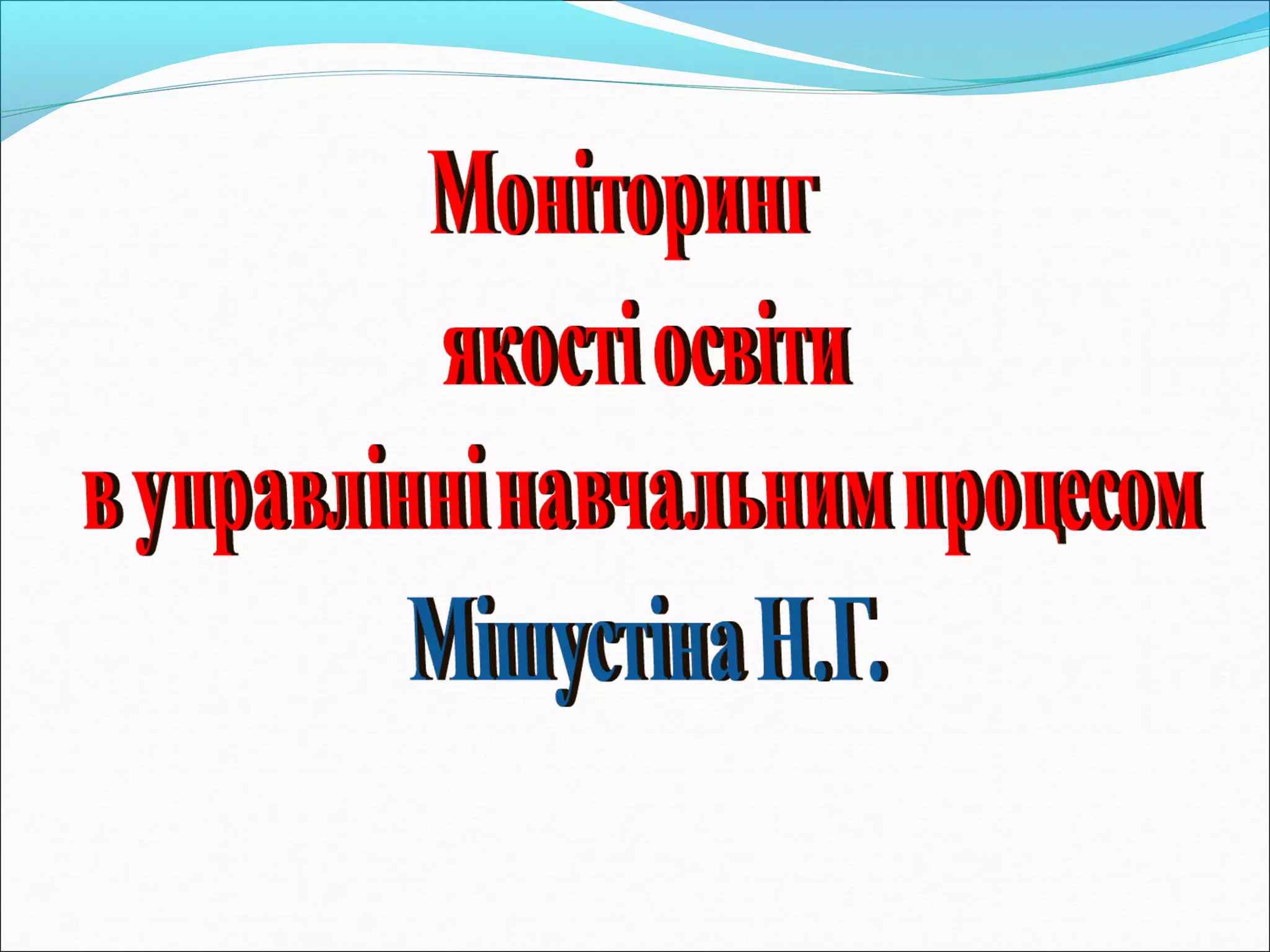 Моніторинг
якості освіти
в управлінні навчальним процесом
Мішустіна Н.Г.